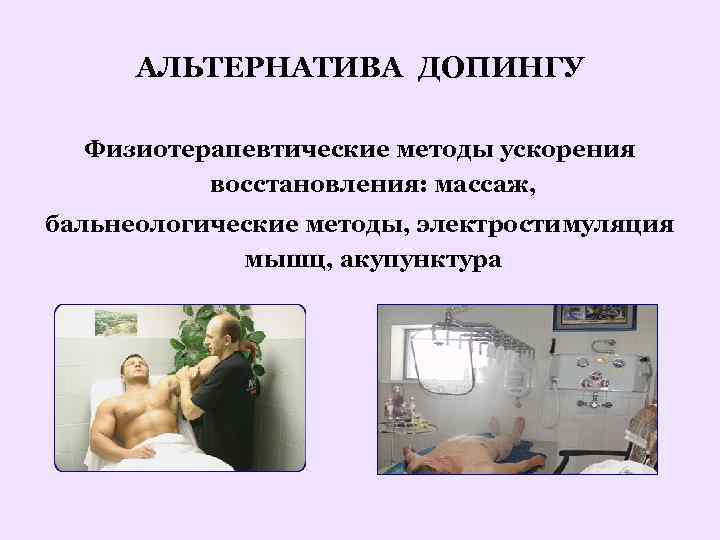 АЛЬТЕРНАТИВА ДОПИНГУ

Физиотерапевтические методы ускорения восстановления: массаж, бальнеологические методы, электростимуляция мышц, акупунктура